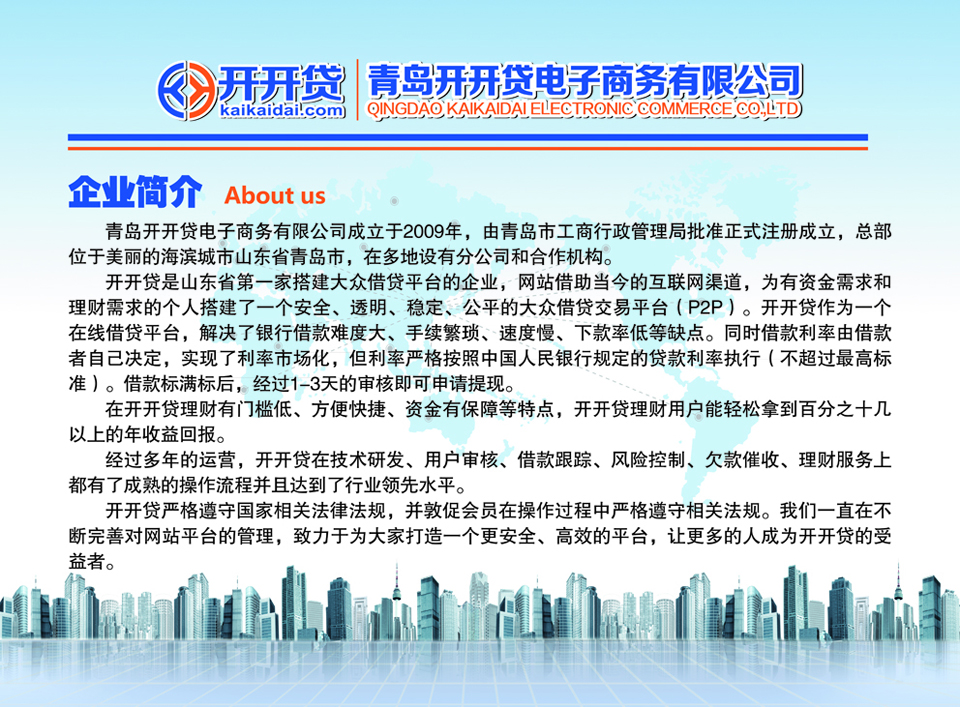 开开贷
kaikaidai.com
青岛开开贷电子商务有限公司
QINGDAO KAIKAIDAI ELECTRONIC COMMERCE CO.,LTD

企业简介 About us

青岛开开贷电子商务有限公司成立于2009年，由青岛市工商行政管理局批准正式注册成立，总部位于美丽的海滨城市山东省青岛市，在多地设有分公司和合作机构。

开开贷是山东省第一家搭建大众借贷平台的企业，网站借助当今的互联网渠道，为有资金需求和理财需求的个人搭建了一个安全、透明、稳定、公平的大众借贷交易平台（P2P）。开开贷作为一个在线借贷平台，解决了银行借款难度大、手续繁琐、速度慢、下款率低等缺点。同时借款利率由借款者自己决定，实现了利率市场化，但利率严格按照中国人民银行规定的贷款利率执行（不超过最高标准）。借款标满标后，经过1-3天的审核即可申请提现。

在开开贷理财有门槛低、方便快捷、资金有保障等特点，开开贷理财用户能轻松拿到百分之十几以上的年收益回报。

经过多年的运营，开开贷在技术研发、用户审核、借款跟踪、风险控制、欠款催收、理财服务上都有了成熟的操作流程并且达到了行业领先水平。

开开贷严格遵守国家相关法律法规，并敦促会员在操作过程中严格遵守相关法规。我们一直在不断完善对网站平台的管理，致力于为大家打造一个更安全、高效的平台，让更多的人成为开开贷的受益者。